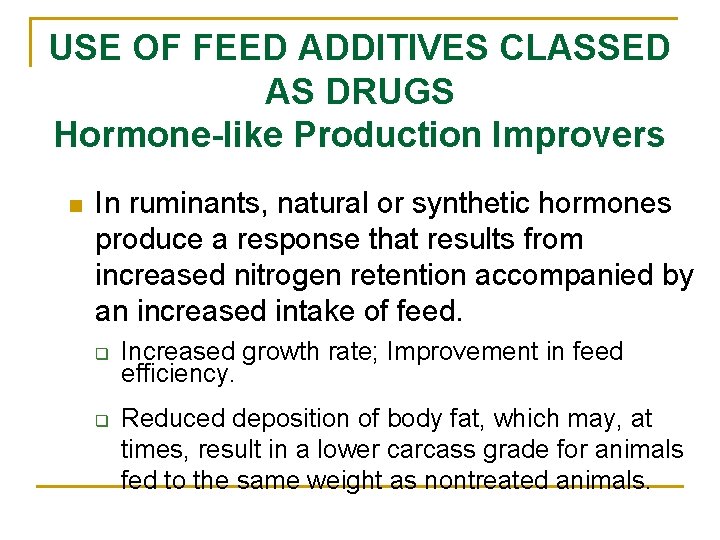 USE OF FEED ADDITIVES CLASSED AS DRUGS
Hormone-like Production Improvers

In ruminants, natural or synthetic hormones produce a response that results from increased nitrogen retention accompanied by an increased intake of feed.

Increased growth rate; Improvement in feed efficiency.

Reduced deposition of body fat, which may, at times, result in a lower carcass grade for animals fed to the same weight as nontreated animals.